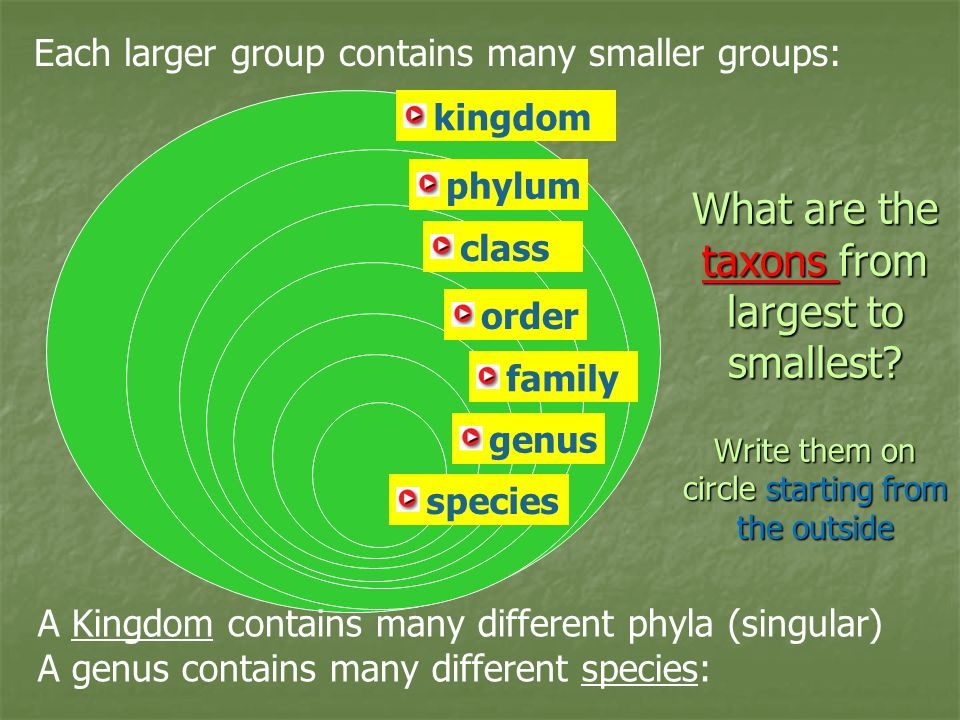 Each larger group contains many smaller groups:

kingdom

phylum

class

order

family

genus

species

What are the taxons from largest to smallest?

Write them on circle starting from the outside

A Kingdom contains many different phyla (singular)
A genus contains many different species: